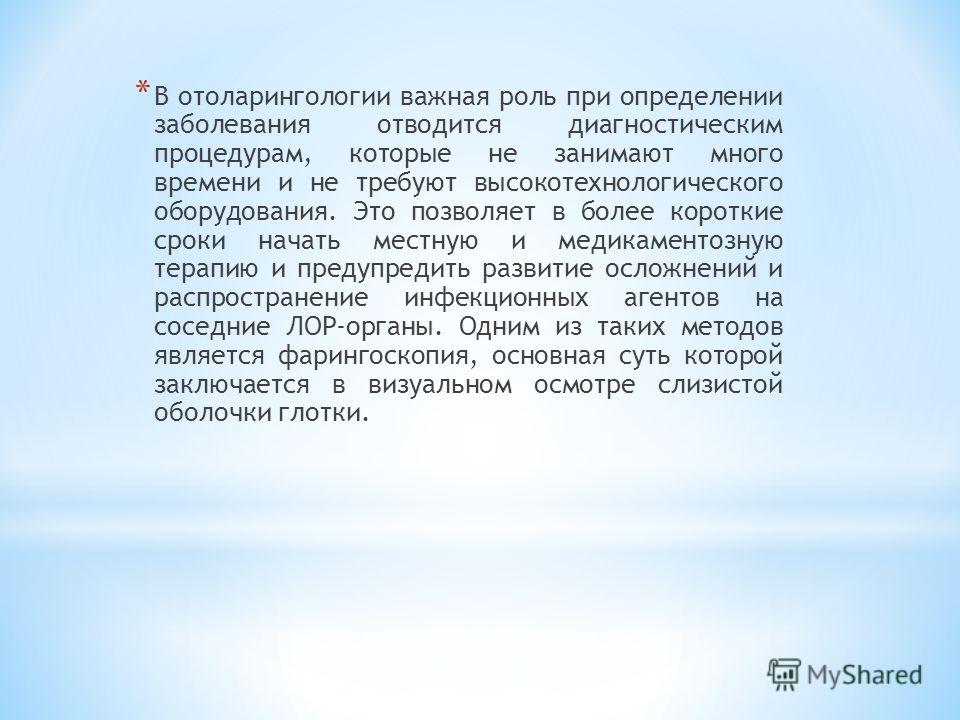 * В отоларингологии важная роль при определении заболевания отводится диагностическим процедурам, которые не занимают много времени и не требуют высокотехнологического оборудования. Это позволяет в более короткие сроки начать местную и медикаментозную терапию и предупредить развитие осложнений и распространение инфекционных агентов на соседние ЛОР-органы. Одним из таких методов является фарингоскопия, основная суть которой заключается в визуальном осмотре слизистой оболочки глотки.

MyShared